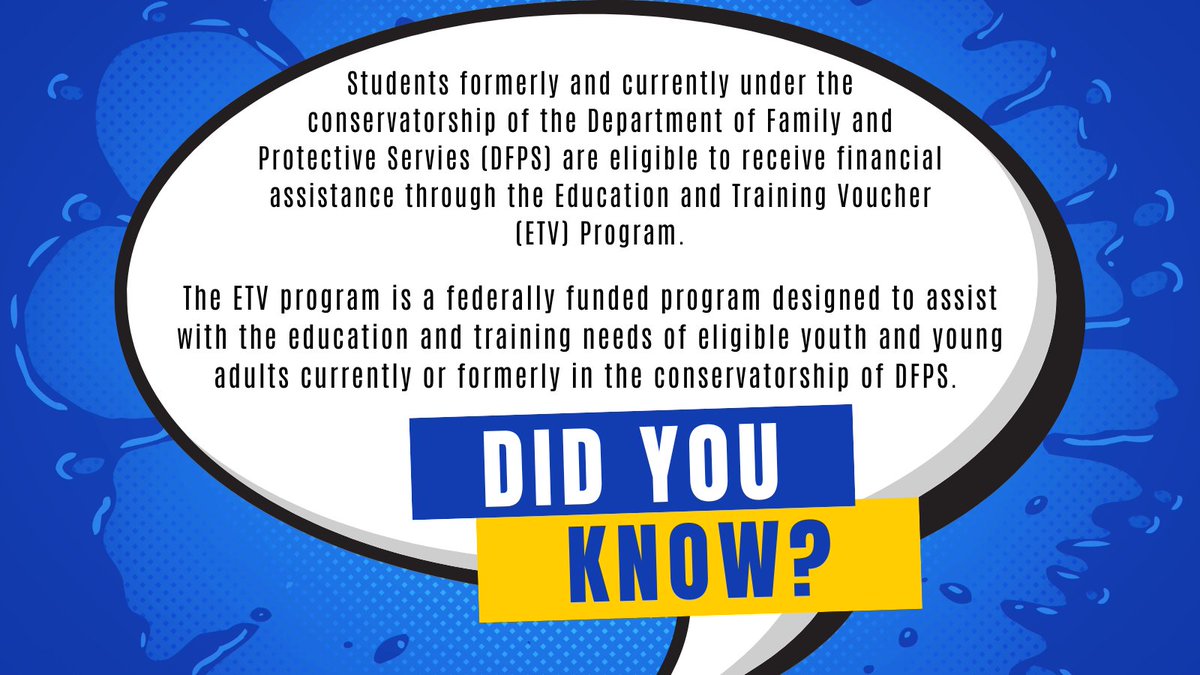 Students formerly and currently under the conservatorship of the Department of Family and Protective Servies (DFPS) are eligible to receive financial assistance through the Education and Training Voucher (ETV) Program.

The ETV program is a federally funded program designed to assist with the education and training needs of eligible youth and young adults currently or formerly in the conservatorship of DFPS.

DID YOU KNOW?